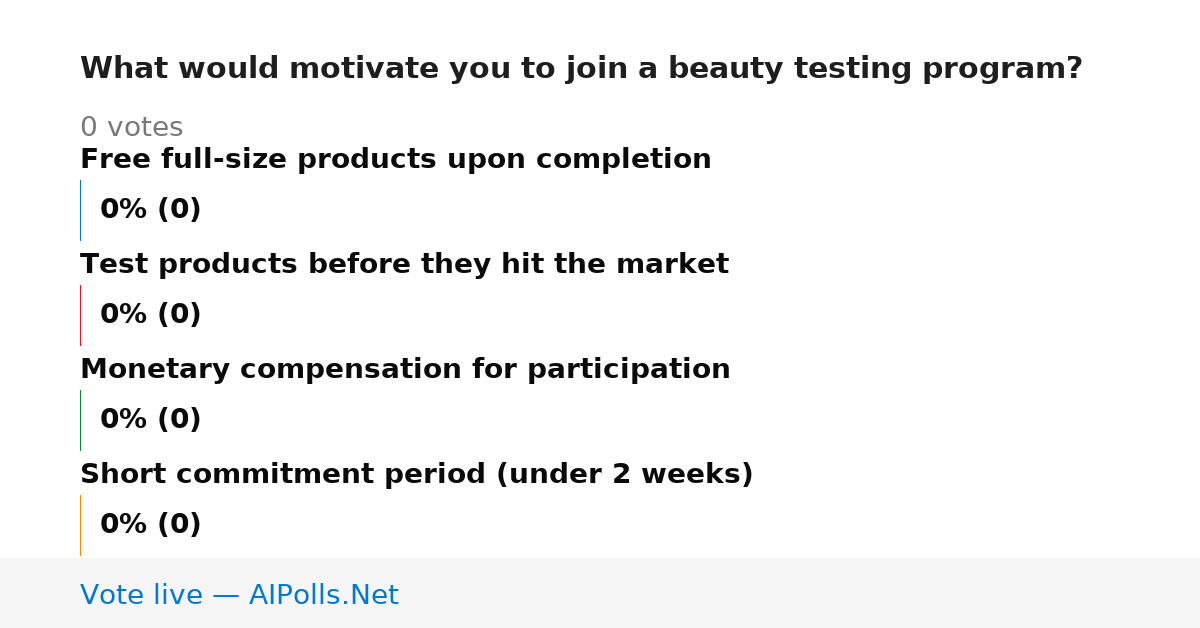 What would motivate you to join a beauty testing program?

0 votes

Free full-size products upon completion

0% (0)

Test products before they hit the market

0% (0)

Monetary compensation for participation

0% (0)

Short commitment period (under 2 weeks)

0% (0)

Vote live — AIPolls.Net